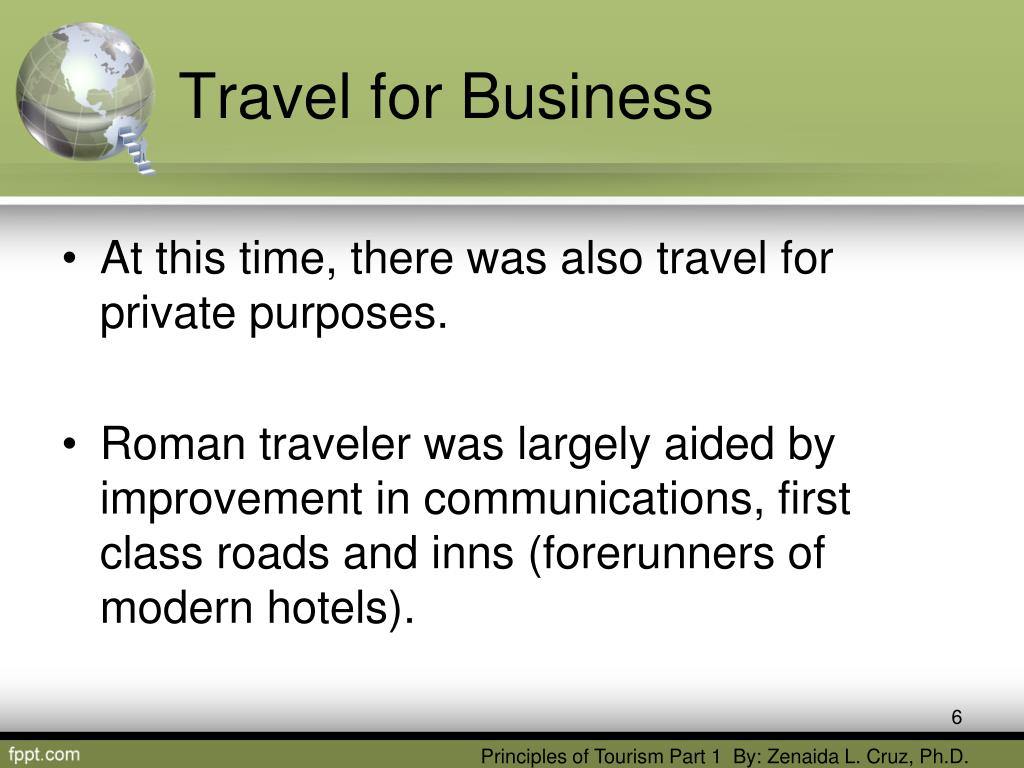 Travel for Business

• At this time, there was also travel for private purposes.

• Roman traveler was largely aided by improvement in communications, first class roads and inns (forerunners of modern hotels).

6

fppt.com

Principles of Tourism Part 1 By: Zenaida L. Cruz, Ph.D.